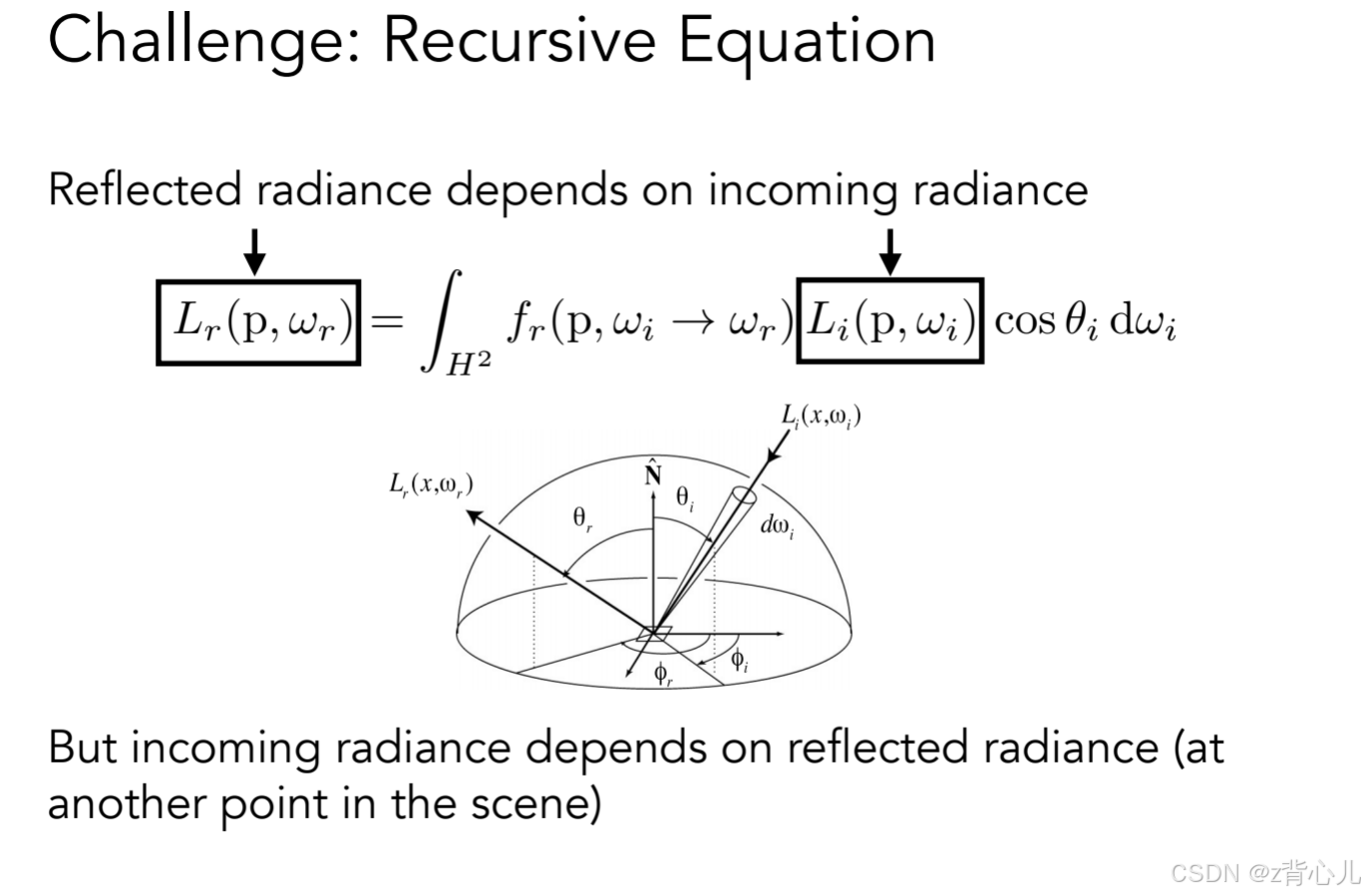 Challenge: Recursive Equation

Reflected radiance depends on incoming radiance

$L_r(\mathrm{p}, \omega_r) = \int_{H^2} f_r(\mathrm{p}, \omega_i \to \omega_r) L_i(\mathrm{p}, \omega_i) \cos\theta_i \, \mathrm{d}\omega_i$

$L_i(x,\omega_i)$

$L_r(x,\omega_r)$

$\hat{\mathbf{N}}$

$\theta_i$

$\theta_r$

$d\omega_i$

$\phi_i$

$\phi_r$

But incoming radiance depends on reflected radiance (at another point in the scene)

CSDN @z背心儿